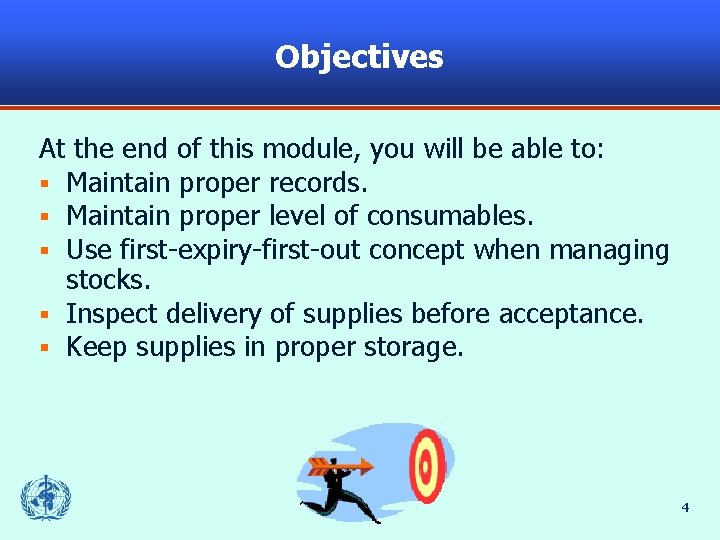 Objectives

At the end of this module, you will be able to:

- Maintain proper records.
- Maintain proper level of consumables.
- Use first-expiry-first-out concept when managing stocks.
- Inspect delivery of supplies before acceptance.
- Keep supplies in proper storage.

4